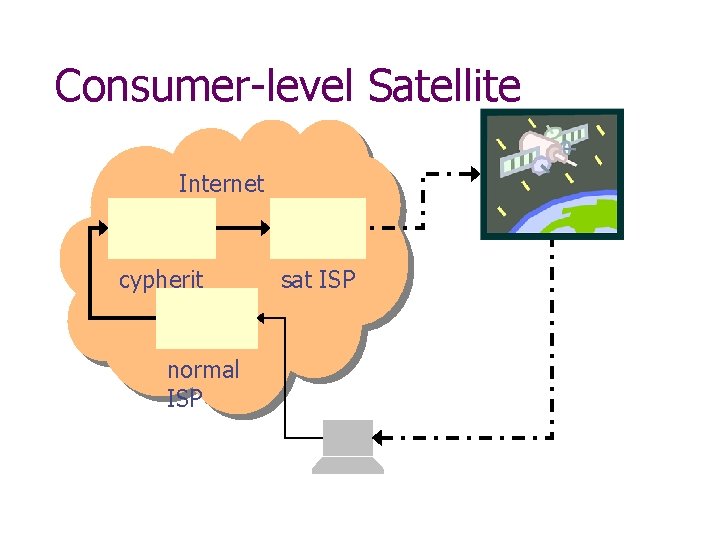 Consumer-level Satellite

Internet

cypherit

sat ISP

normal ISP